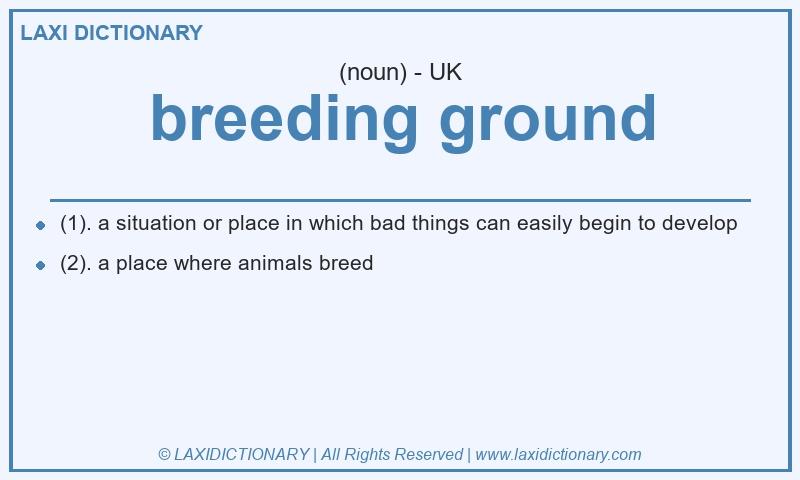 LAXI DICTIONARY

(noun) - UK

breeding ground

- (1). a situation or place in which bad things can easily begin to develop
- (2). a place where animals breed

© LAXIDICTIONARY | All Rights Reserved | www.laxidictionary.com